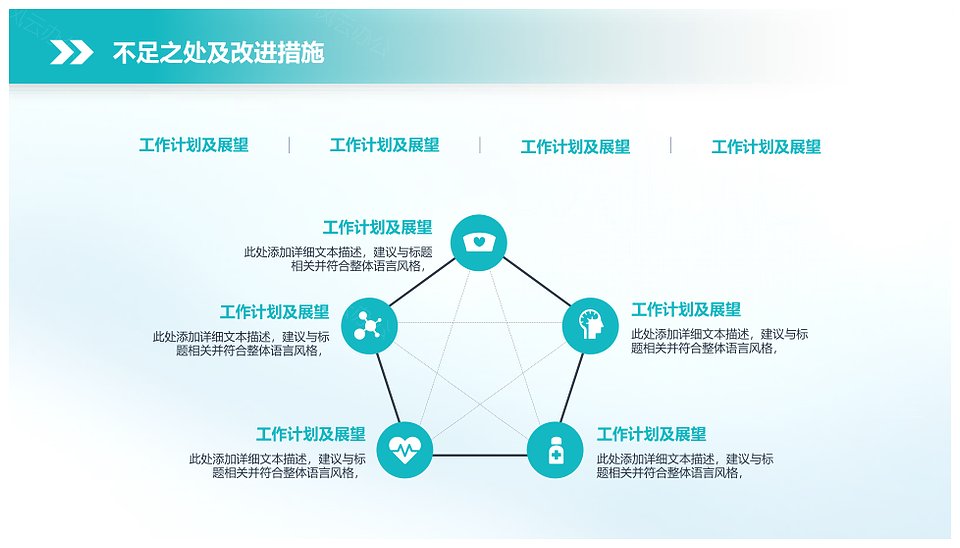 不足之处及改进措施

工作计划及展望 | 工作计划及展望 | 工作计划及展望 | 工作计划及展望

工作计划及展望
此处添加详细文本描述，建议与标题相关并符合整体语言风格，

工作计划及展望
此处添加详细文本描述，建议与标题相关并符合整体语言风格，

工作计划及展望
此处添加详细文本描述，建议与标题相关并符合整体语言风格，

工作计划及展望
此处添加详细文本描述，建议与标题相关并符合整体语言风格，

工作计划及展望
此处添加详细文本描述，建议与标题相关并符合整体语言风格，